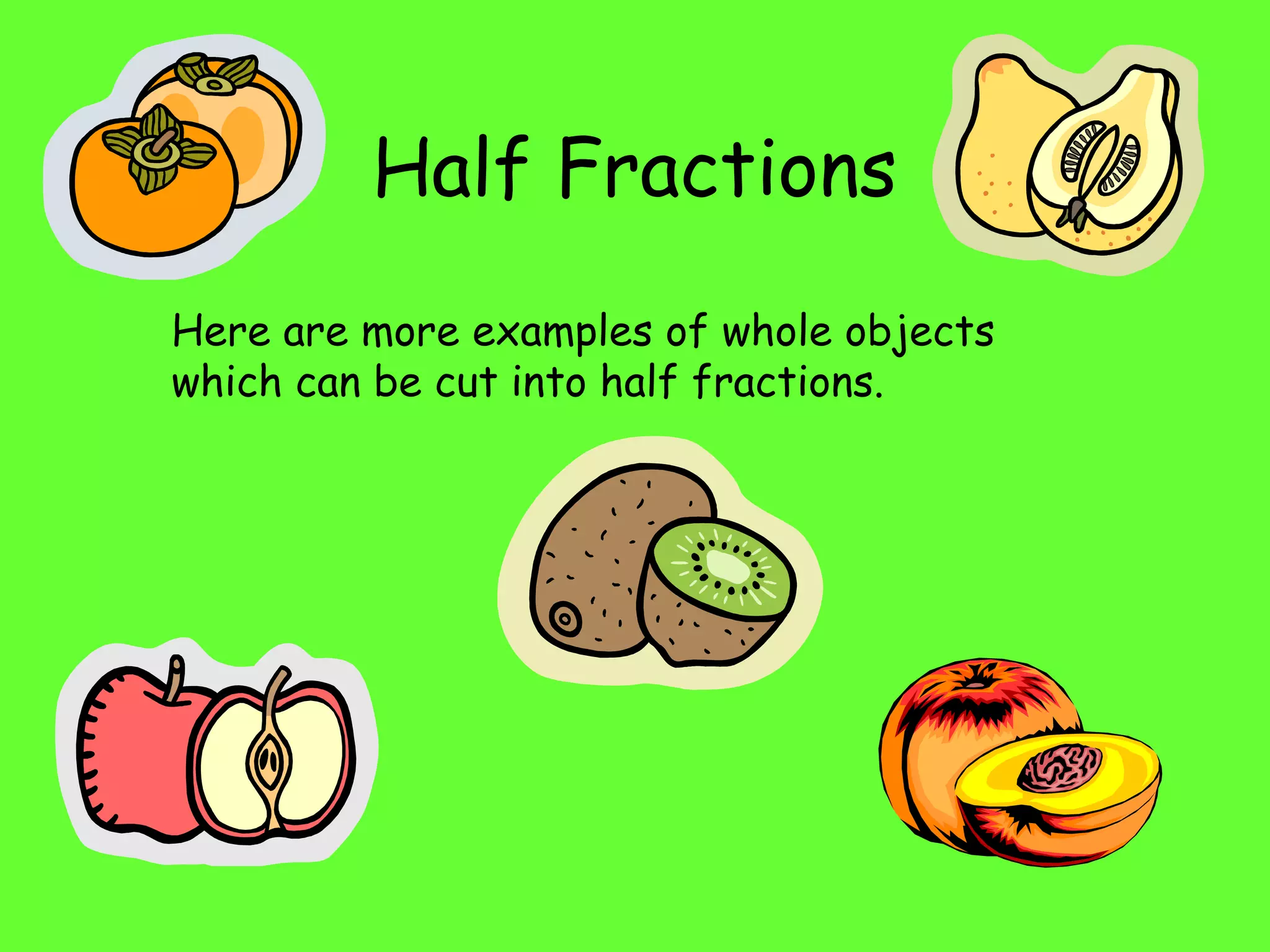 Half Fractions

Here are more examples of whole objects which can be cut into half fractions.